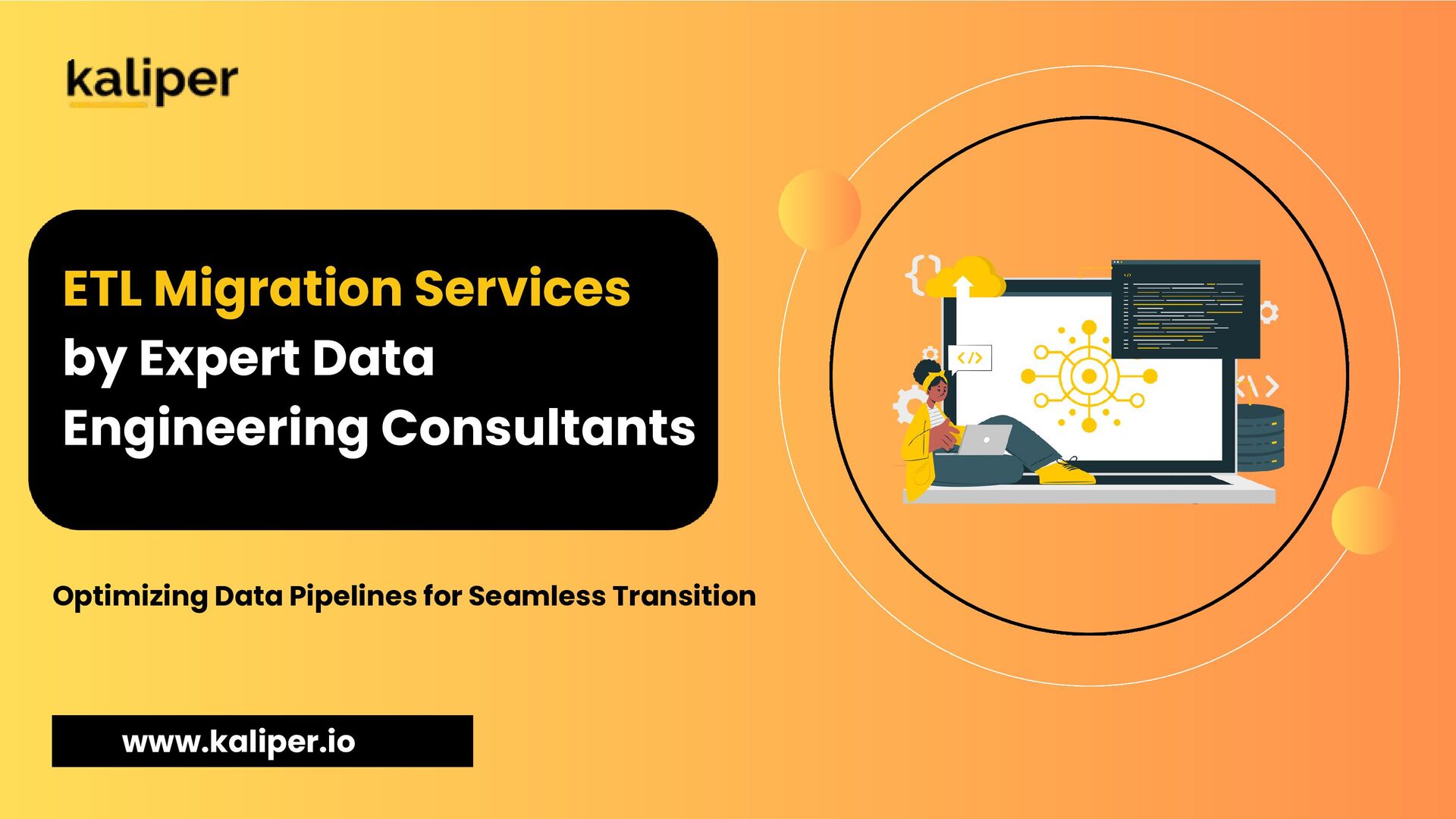 kaliper

ETL Migration Services by Expert Data Engineering Consultants

Optimizing Data Pipelines for Seamless Transition

www.kaliper.io